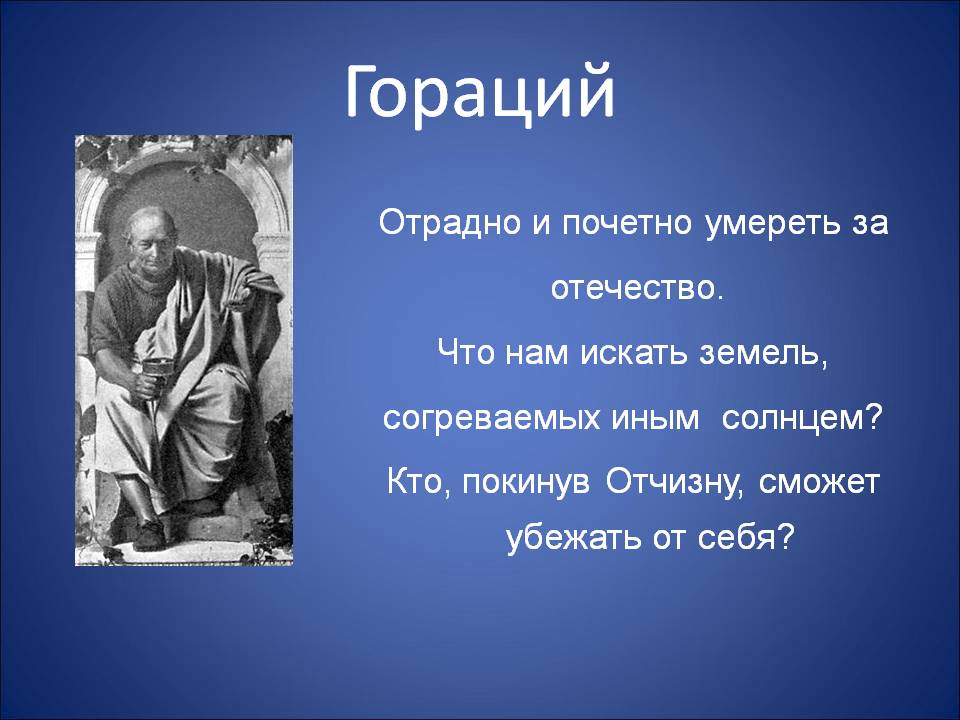 Гораций

Отрадно и почетно умереть за отечество.
Что нам искать земель, согреваемых иным солнцем?
Кто, покинув Отчизну, сможет убежать от себя?